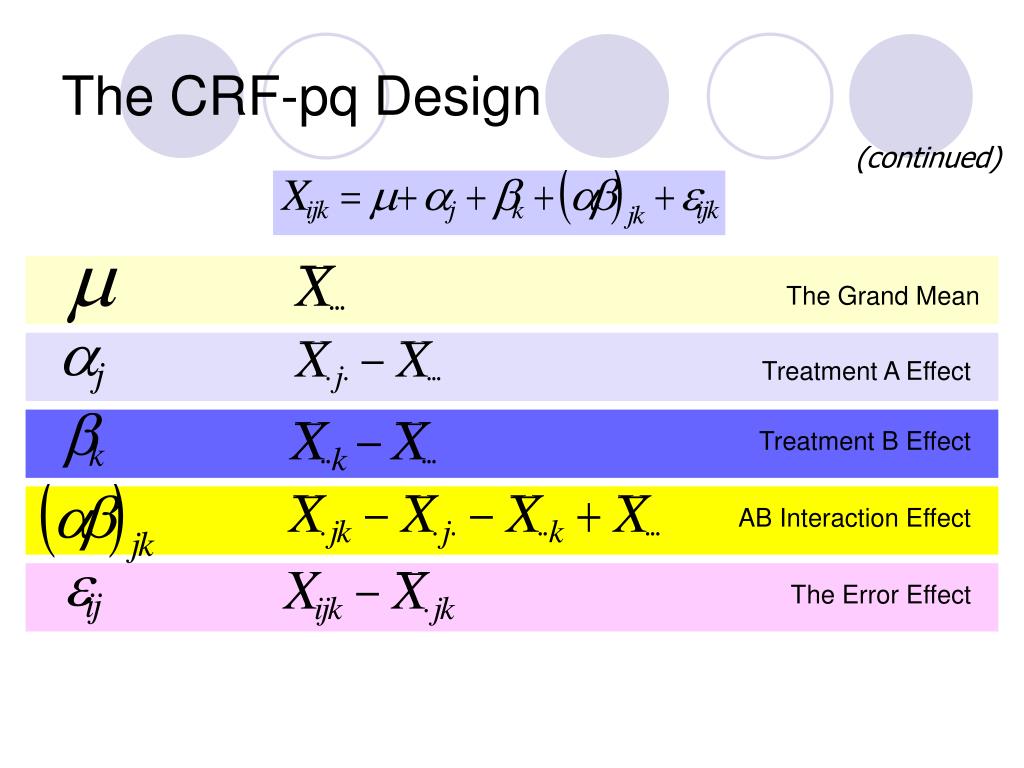 The CRF-pq Design

(continued)

$X_{ijk} = \mu + \alpha_j + \beta_k + (\alpha\beta)_{jk} + \varepsilon_{ijk}$

| | | |
|---|---|---|
| $\mu$ | $X_{...}$ | The Grand Mean |
| $\alpha_j$ | $X_{.j.} - X_{...}$ | Treatment A Effect |
| $\beta_k$ | $X_{..k} - X_{...}$ | Treatment B Effect |
| $(\alpha\beta)_{jk}$ | $X_{.jk} - X_{.j.} - X_{..k} + X_{...}$ | AB Interaction Effect |
| $\varepsilon_{ij}$ | $X_{ijk} - X_{.jk}$ | The Error Effect |